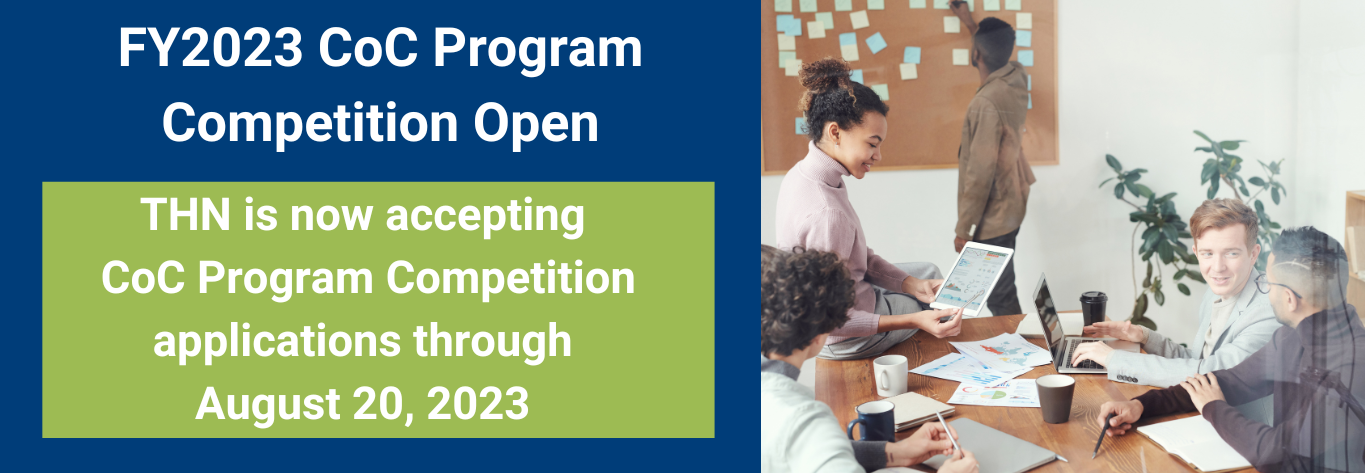 FY2023 CoC Program Competition Open

THN is now accepting CoC Program Competition applications through August 20, 2023